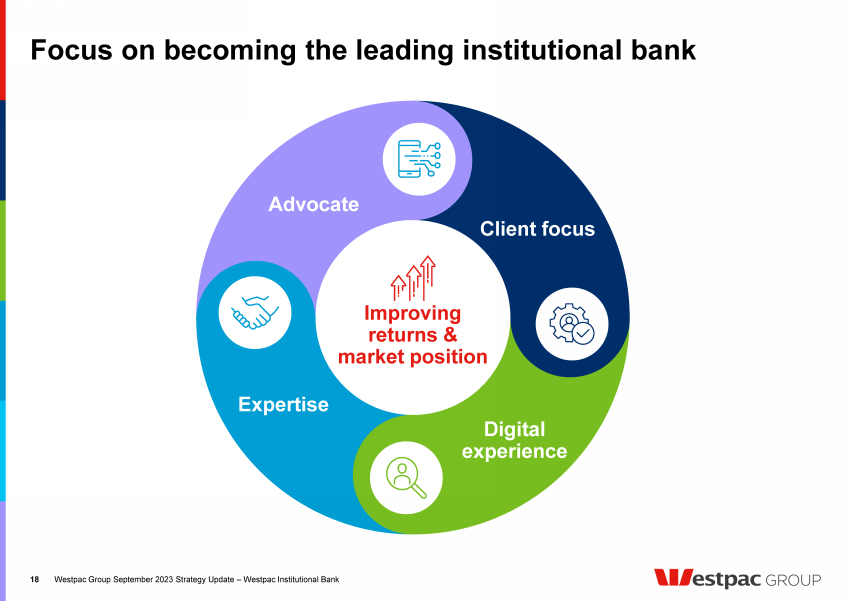 Focus on becoming the leading institutional bank

Advocate

Client focus

Improving returns & market position

Expertise

Digital experience

18 Westpac Group September 2023 Strategy Update – Westpac Institutional Bank

Westpac GROUP